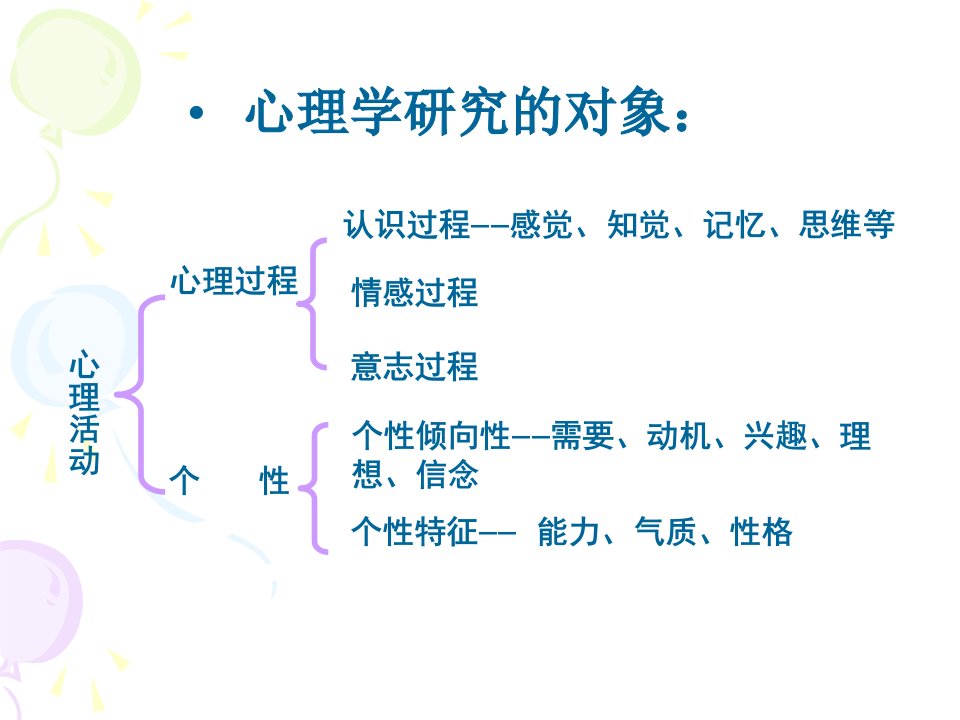 • 心理学研究的对象：

心理活动

心理过程

认识过程——感觉、知觉、记忆、思维等

情感过程

意志过程

个　　性

个性倾向性——需要、动机、兴趣、理想、信念

个性特征—— 能力、气质、性格